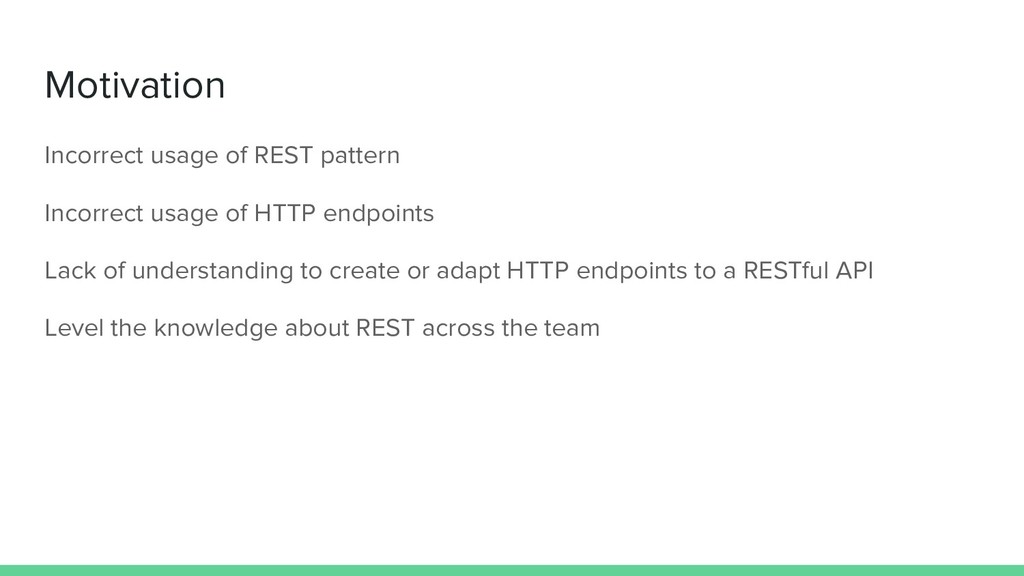 Motivation

Incorrect usage of REST pattern

Incorrect usage of HTTP endpoints

Lack of understanding to create or adapt HTTP endpoints to a RESTful API

Level the knowledge about REST across the team